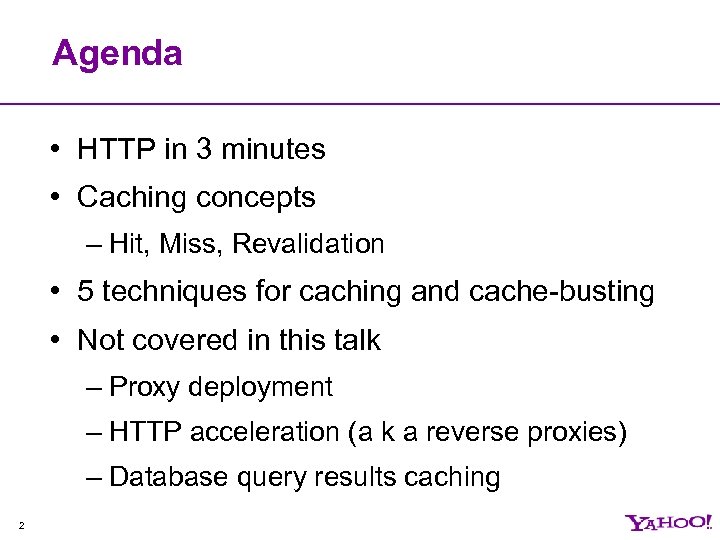 Agenda

• HTTP in 3 minutes
• Caching concepts
– Hit, Miss, Revalidation
• 5 techniques for caching and cache-busting
• Not covered in this talk
– Proxy deployment
– HTTP acceleration (a k a reverse proxies)
– Database query results caching

2

YAHOO!